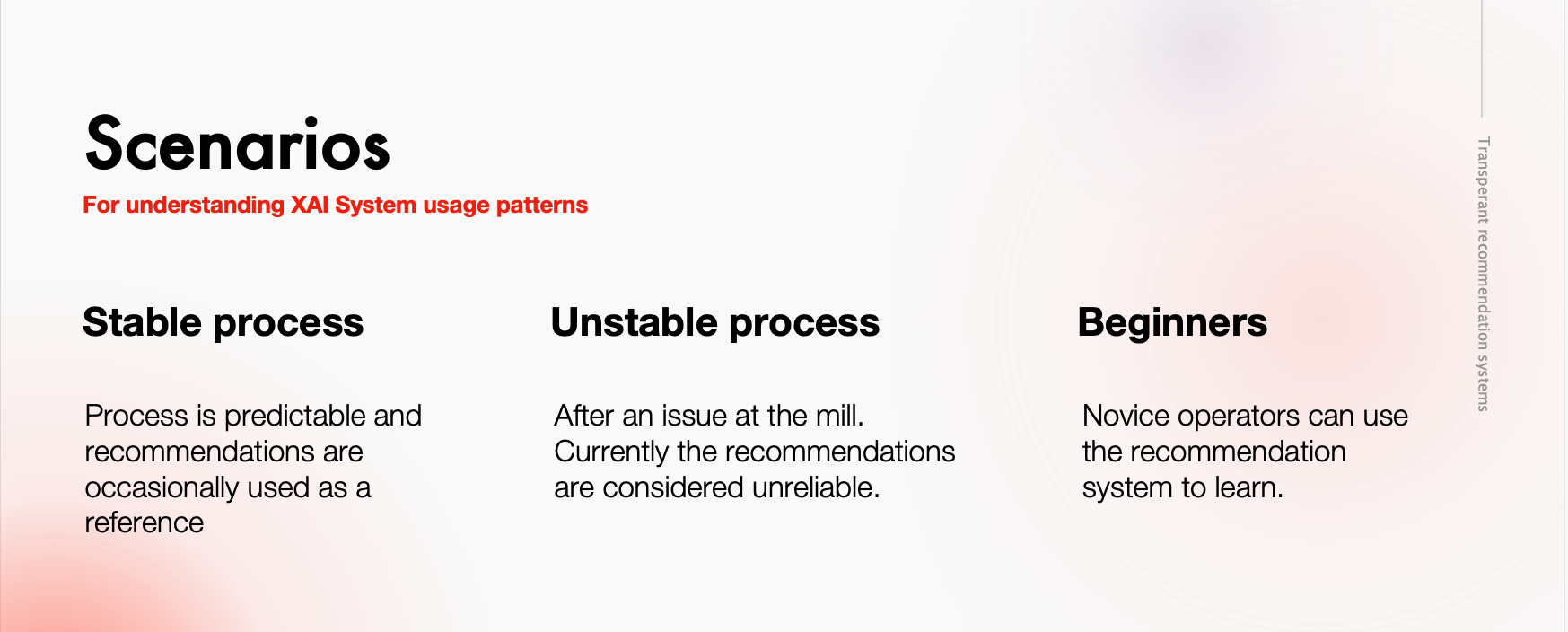 Scenarios
For understanding XAI System usage patterns

Stable process

Process is predictable and recommendations are occasionally used as a reference

Unstable process

After an issue at the mill. Currently the recommendations are considered unreliable.

Beginners

Novice operators can use the recommendation system to learn.

Transperant recommendation systems